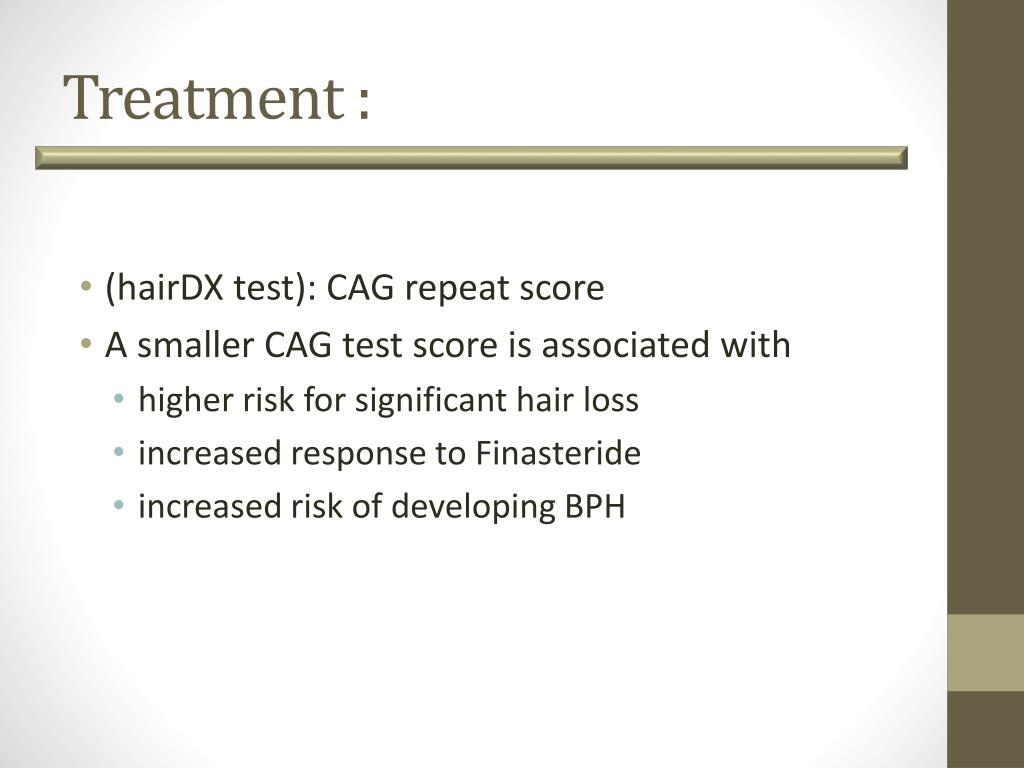 Treatment :

• (hairDX test): CAG repeat score
• A smaller CAG test score is associated with
  • higher risk for significant hair loss
  • increased response to Finasteride
  • increased risk of developing BPH